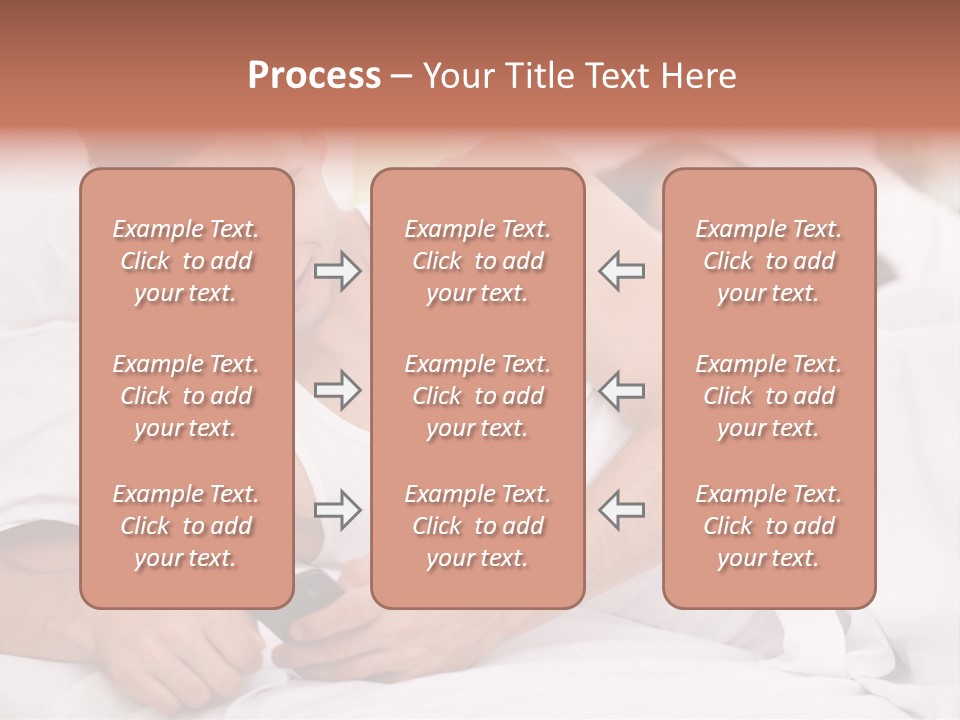 Process – Your Title Text Here

Example Text. Click to add your text.

Example Text. Click to add your text.

Example Text. Click to add your text.

Example Text. Click to add your text.

Example Text. Click to add your text.

Example Text. Click to add your text.

Example Text. Click to add your text.

Example Text. Click to add your text.

Example Text. Click to add your text.